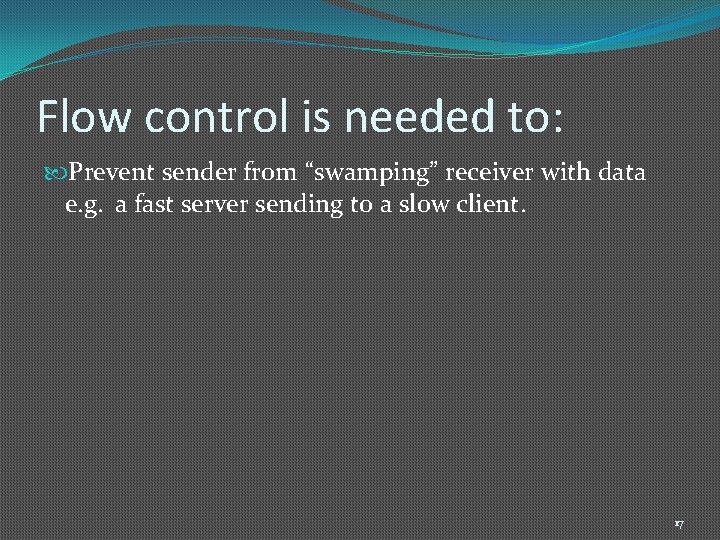 Flow control is needed to:

Prevent sender from “swamping” receiver with data e.g. a fast server sending to a slow client.

17